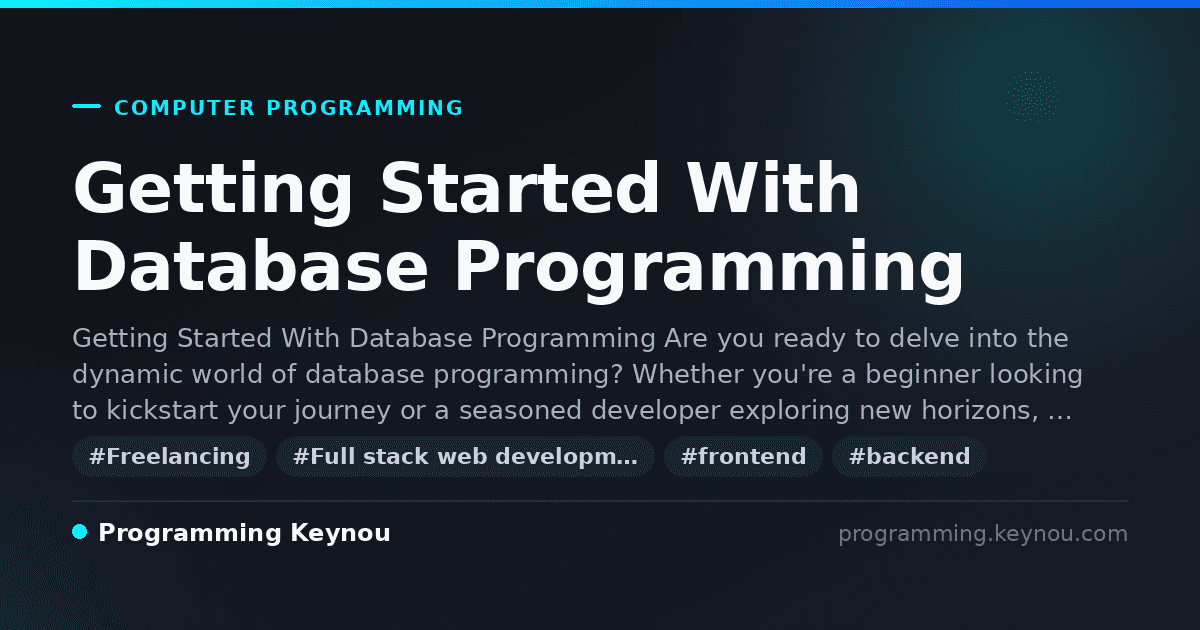 COMPUTER PROGRAMMING

Getting Started With Database Programming

Getting Started With Database Programming Are you ready to delve into the dynamic world of database programming? Whether you're a beginner looking to kickstart your journey or a seasoned developer exploring new horizons, …

#Freelancing #Full stack web developm… #frontend #backend

Programming Keynou

programming.keynou.com